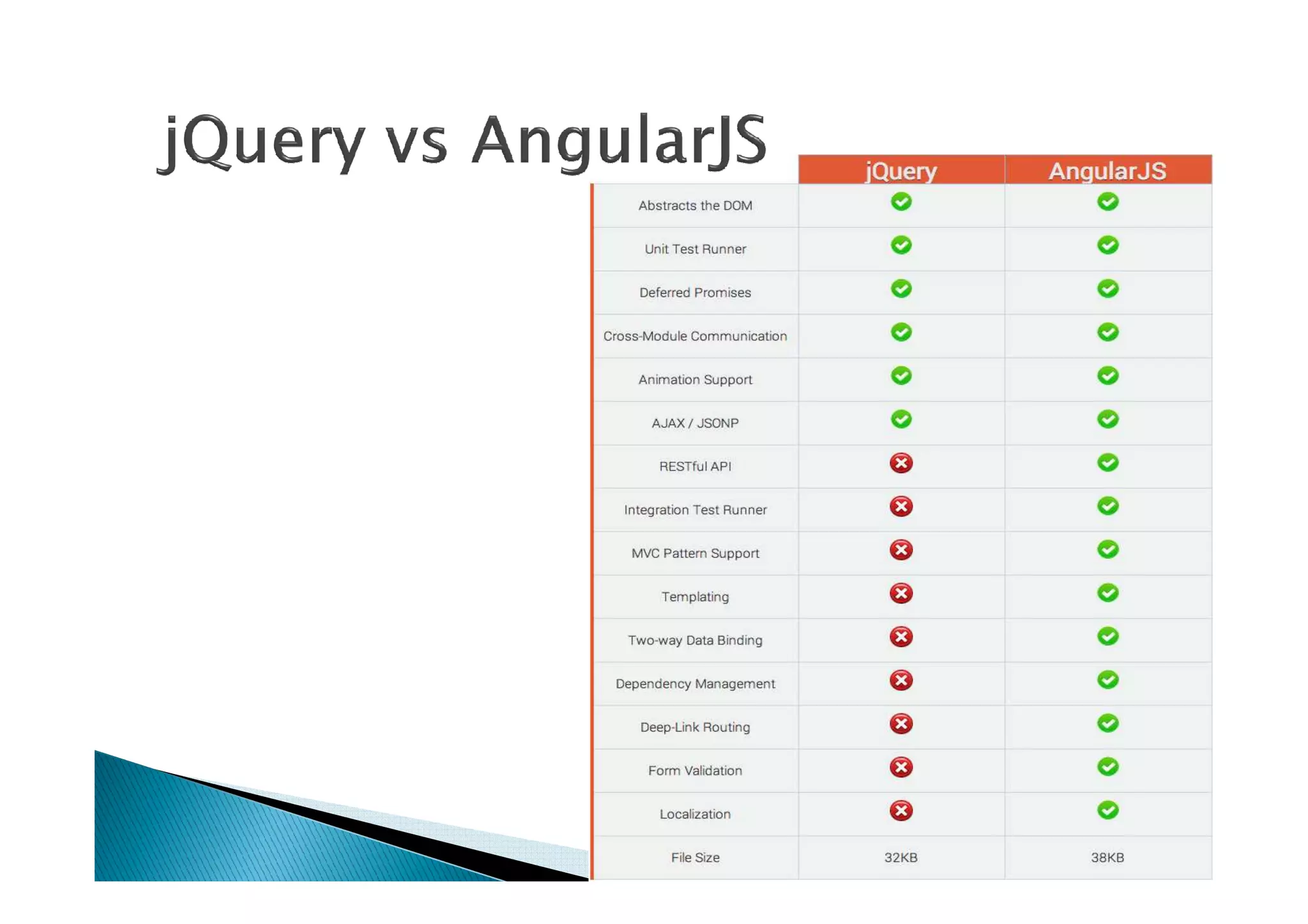 jQuery vs AngularJS

| | jQuery | AngularJS |
|---|---|---|
| Abstracts the DOM | ✓ | ✓ |
| Unit Test Runner | ✓ | ✓ |
| Deferred Promises | ✓ | ✓ |
| Cross-Module Communication | ✓ | ✓ |
| Animation Support | ✓ | ✓ |
| AJAX / JSONP | ✓ | ✓ |
| RESTful API | ✗ | ✓ |
| Integration Test Runner | ✗ | ✓ |
| MVC Pattern Support | ✗ | ✓ |
| Templating | ✗ | ✓ |
| Two-way Data Binding | ✗ | ✓ |
| Dependency Management | ✗ | ✓ |
| Deep-Link Routing | ✗ | ✓ |
| Form Validation | ✗ | ✓ |
| Localization | ✗ | ✓ |
| File Size | 32KB | 38KB |